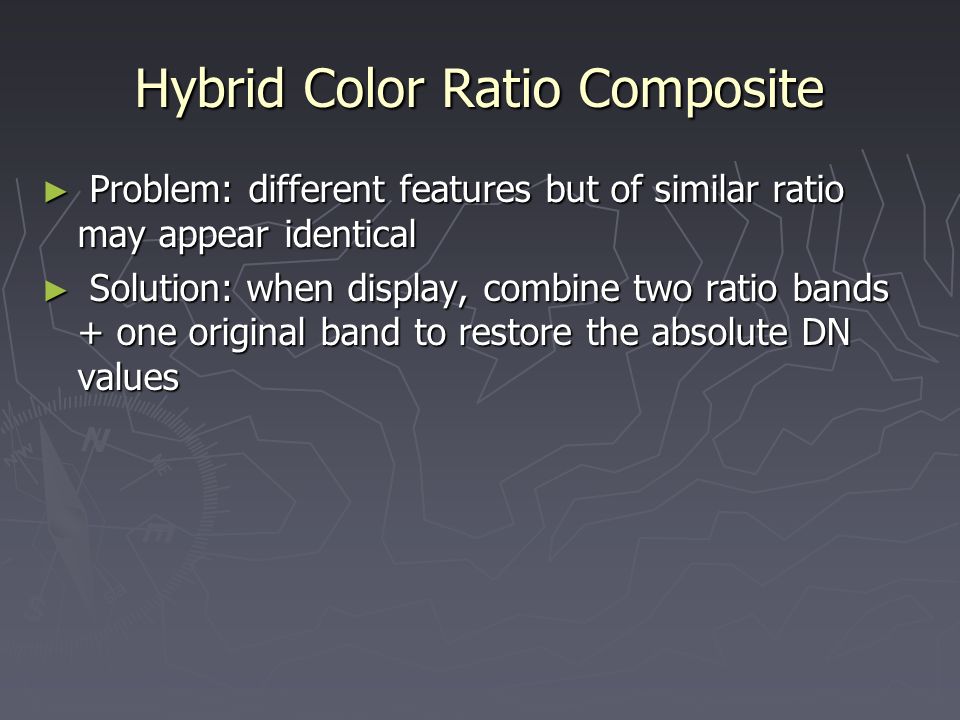 Hybrid Color Ratio Composite

► Problem: different features but of similar ratio may appear identical

► Solution: when display, combine two ratio bands + one original band to restore the absolute DN values